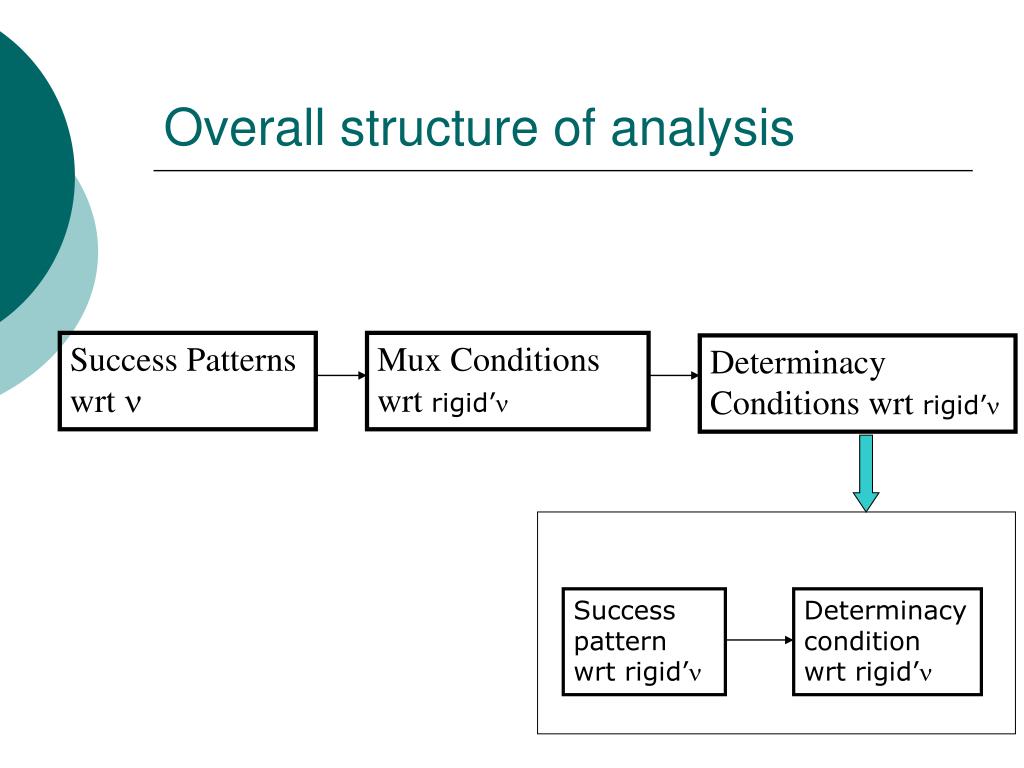 Overall structure of analysis

Success Patterns wrt $\nu$

Mux Conditions wrt rigid'$\nu$

Determinacy Conditions wrt rigid'$\nu$

Success pattern wrt rigid'$\nu$

Determinacy condition wrt rigid'$\nu$